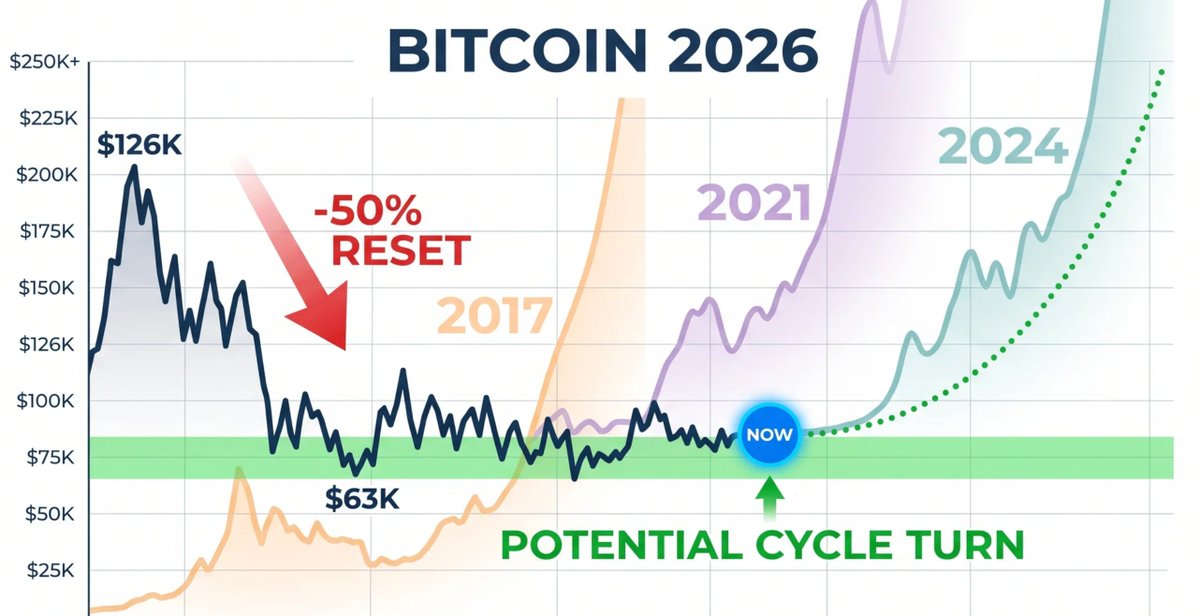 BITCOIN 2026

$250K+
$225K
$200K
$175K
$150K
$126K
$100K
$75K
$50K
$25K

$126K

-50%
RESET

2017

2021

2024

$63K

NOW

POTENTIAL CYCLE TURN